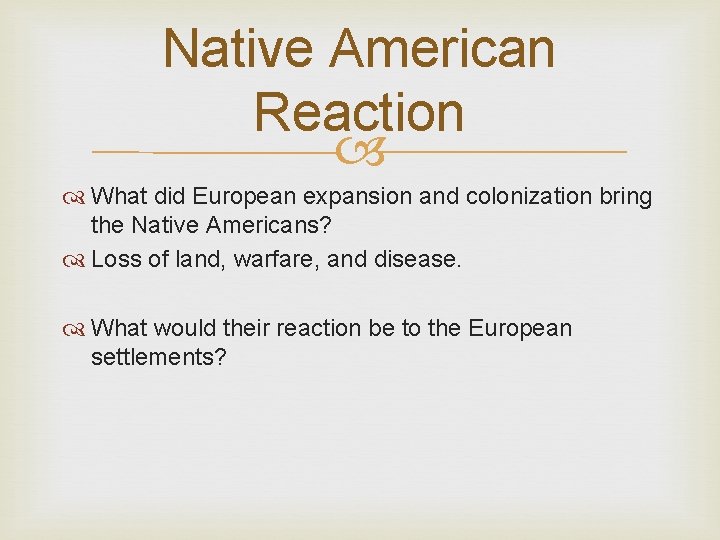 Native American Reaction

What did European expansion and colonization bring the Native Americans?
Loss of land, warfare, and disease.

What would their reaction be to the European settlements?